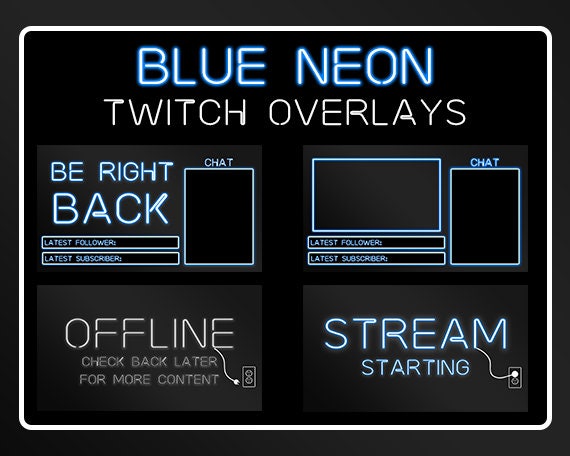 BLUE NEON
TWITCH OVERLAYS

BE RIGHT
BACK

CHAT

LATEST FOLLOWER:
LATEST SUBSCRIBER:

CHAT

LATEST FOLLOWER:
LATEST SUBSCRIBER:

OFFLINE
CHECK BACK LATER
FOR MORE CONTENT

STREAM
STARTING